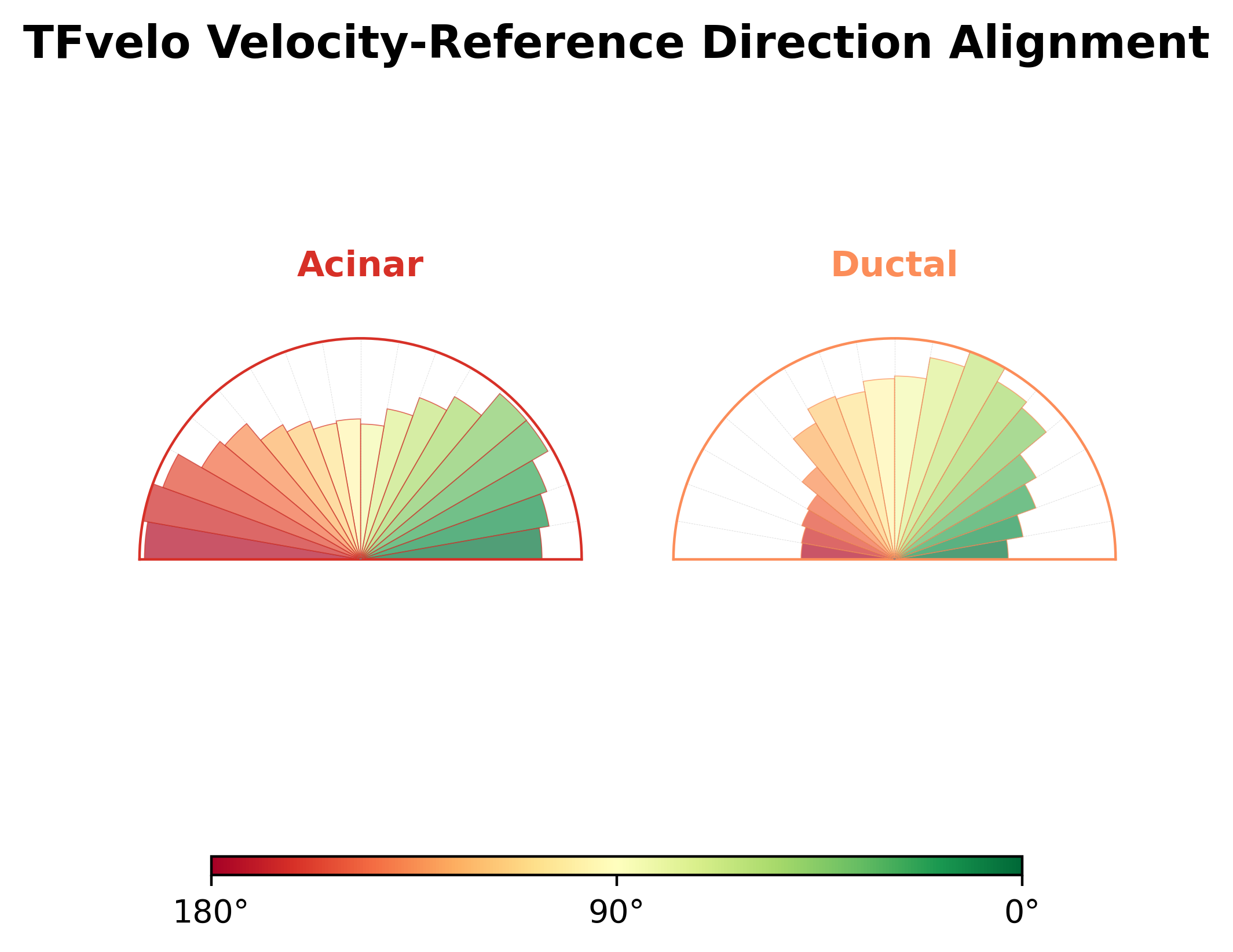 TFvelo Velocity-Reference Direction Alignment

Acinar

Ductal

180°

90°

0°